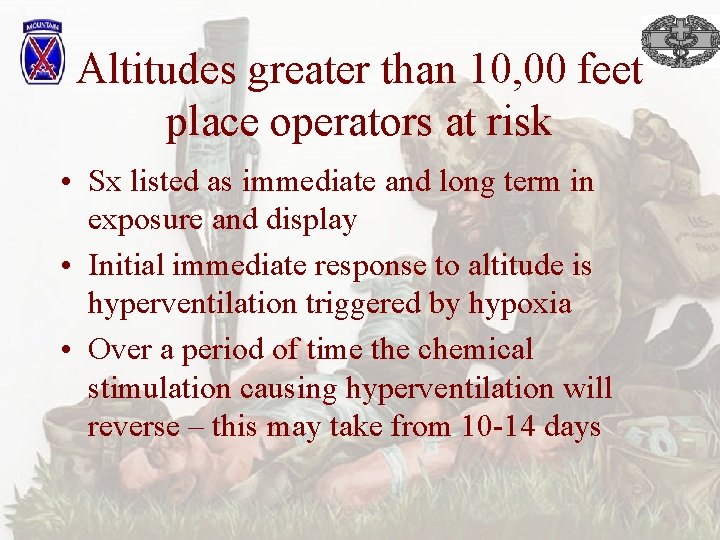 MOUNTAIN

Altitudes greater than 10,00 feet place operators at risk

• Sx listed as immediate and long term in exposure and display
• Initial immediate response to altitude is hyperventilation triggered by hypoxia
• Over a period of time the chemical stimulation causing hyperventilation will reverse – this may take from 10-14 days

U.S.